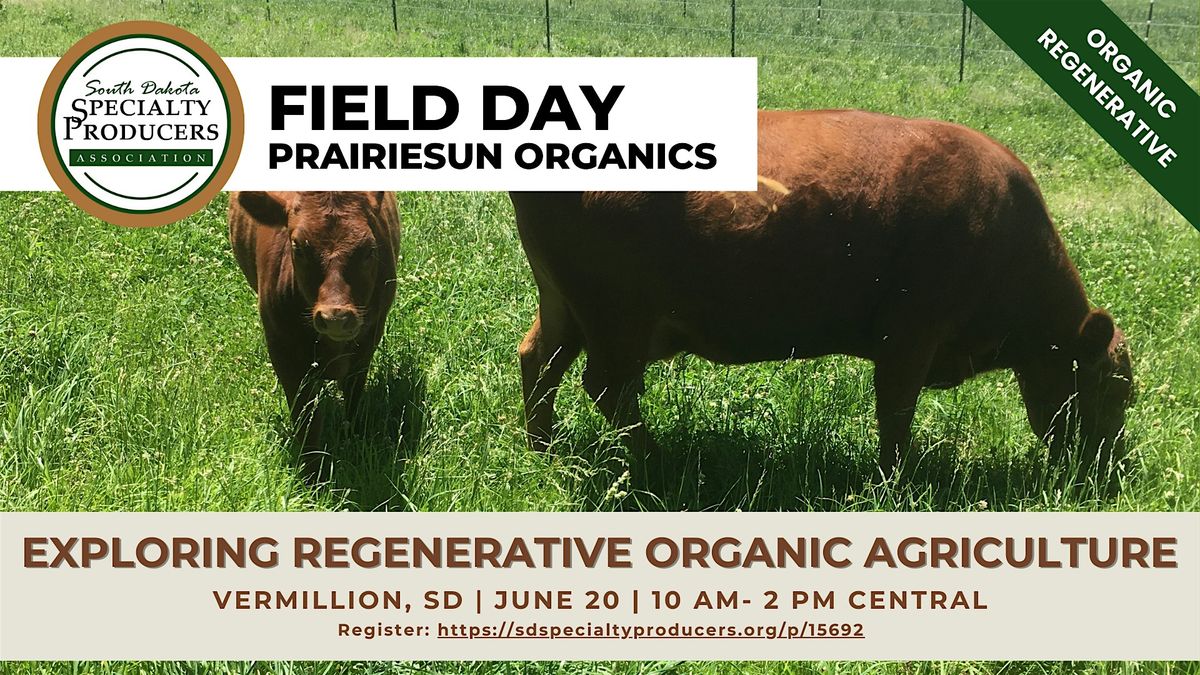 South Dakota
SPECIALTY
PRODUCERS
ASSOCIATION

FIELD DAY
PRAIRIESUN ORGANICS

ORGANIC
REGENERATIVE

EXPLORING REGENERATIVE ORGANIC AGRICULTURE
VERMILLION, SD | JUNE 20 | 10 AM- 2 PM CENTRAL
Register: https://sdspecialtyproducers.org/p/15692